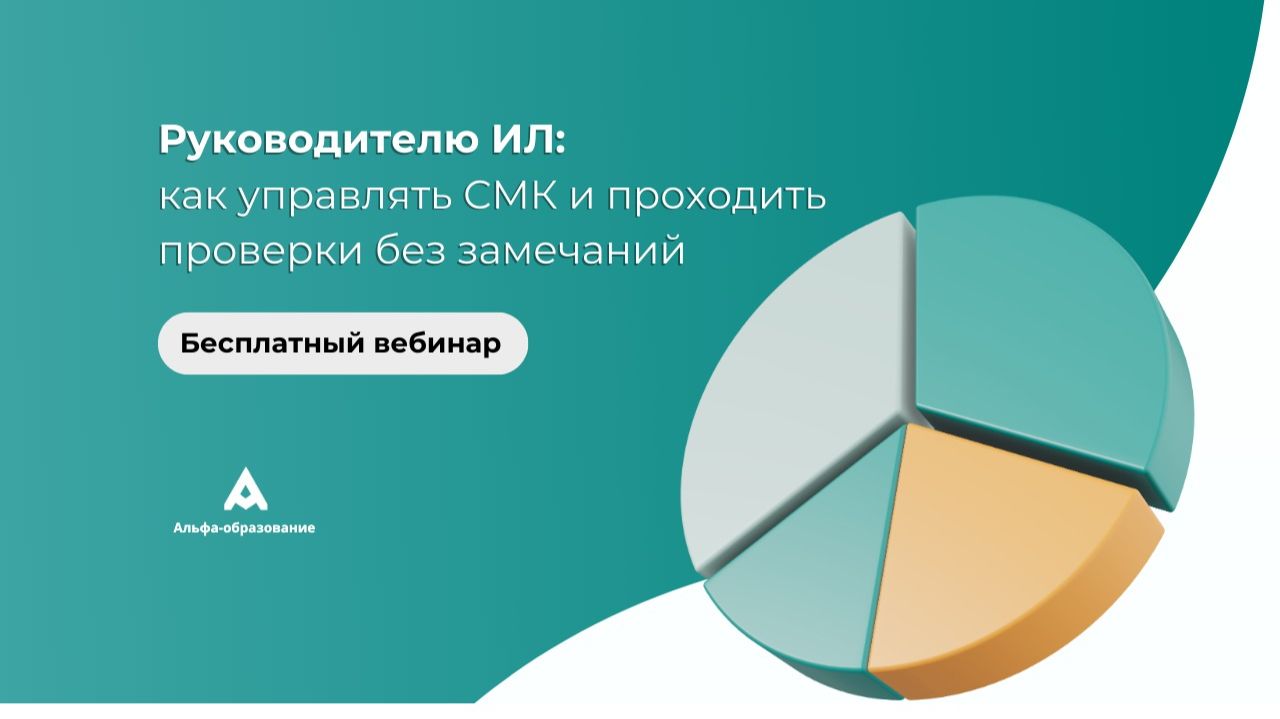 Руководителю ИЛ:
как управлять СМК и проходить проверки без замечаний

Бесплатный вебинар

Альфа-образование